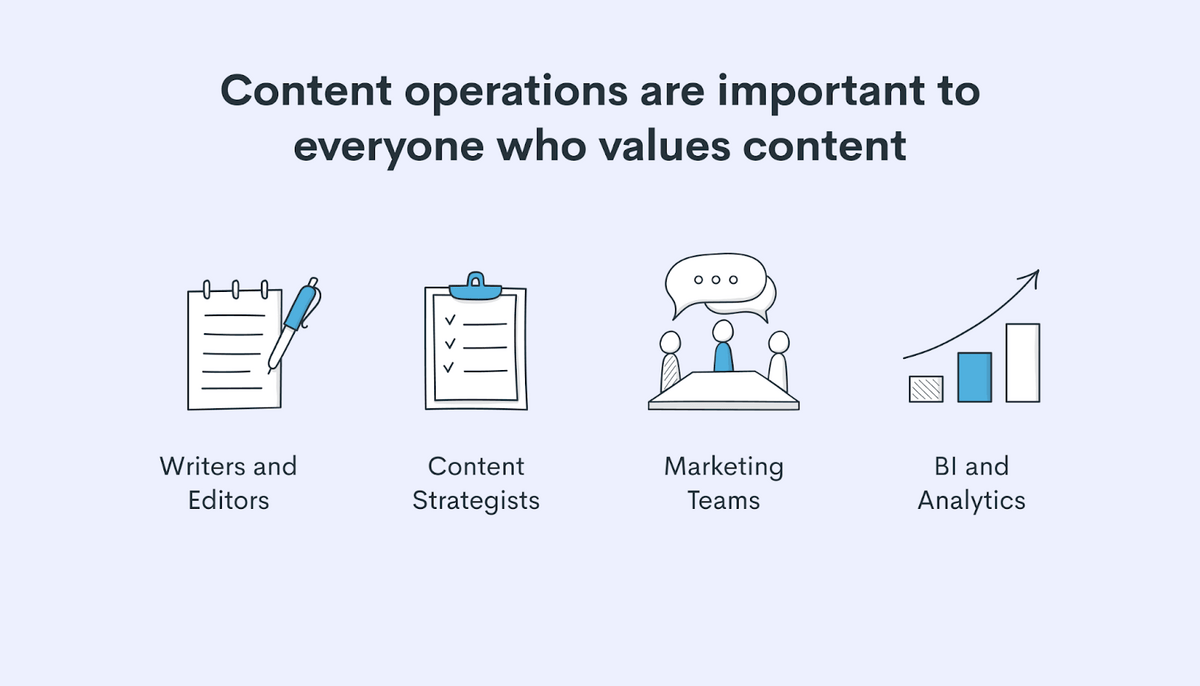 Content operations are important to everyone who values content

Writers and Editors

Content Strategists

Marketing Teams

BI and Analytics